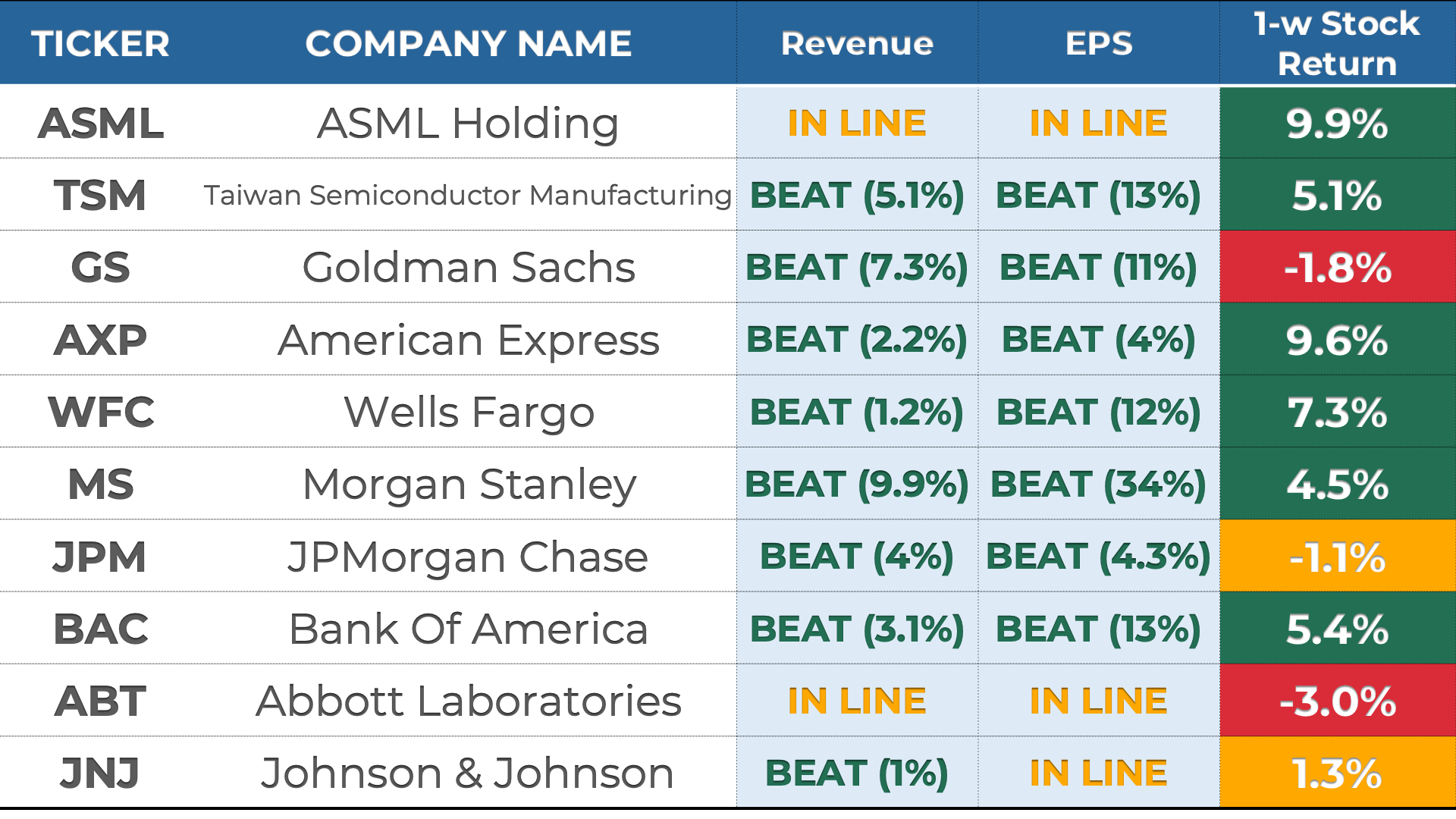 | TICKER | COMPANY NAME | Revenue | EPS | 1-w Stock Return |
|---|---|---|---|---|
| ASML | ASML Holding | IN LINE | IN LINE | 9.9% |
| TSM | Taiwan Semiconductor Manufacturing | BEAT (5.1%) | BEAT (13%) | 5.1% |
| GS | Goldman Sachs | BEAT (7.3%) | BEAT (11%) | -1.8% |
| AXP | American Express | BEAT (2.2%) | BEAT (4%) | 9.6% |
| WFC | Wells Fargo | BEAT (1.2%) | BEAT (12%) | 7.3% |
| MS | Morgan Stanley | BEAT (9.9%) | BEAT (34%) | 4.5% |
| JPM | JPMorgan Chase | BEAT (4%) | BEAT (4.3%) | -1.1% |
| BAC | Bank Of America | BEAT (3.1%) | BEAT (13%) | 5.4% |
| ABT | Abbott Laboratories | IN LINE | IN LINE | -3.0% |
| JNJ | Johnson & Johnson | BEAT (1%) | IN LINE | 1.3% |